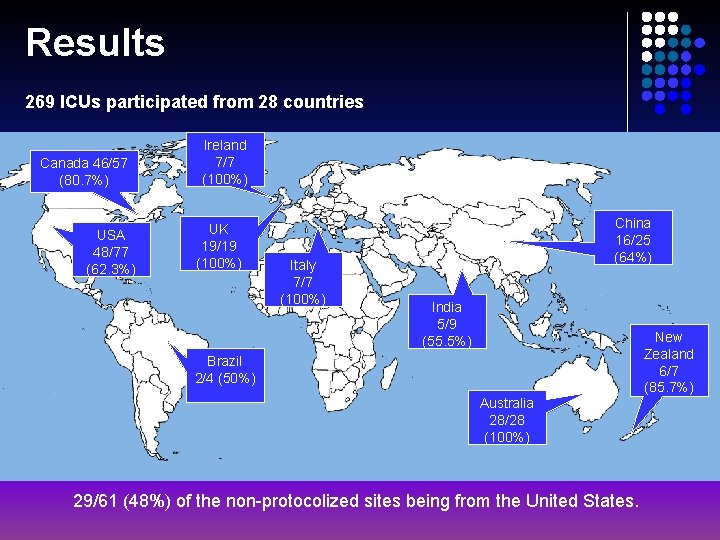 Results

269 ICUs participated from 28 countries

Canada 46/57 (80.7%)

Ireland 7/7 (100%)

USA 48/77 (62.3%)

UK 19/19 (100%)

Italy 7/7 (100%)

China 16/25 (64%)

India 5/9 (55.5%)

Brazil 2/4 (50%)

New Zealand 6/7 (85.7%)

Australia 28/28 (100%)

29/61 (48%) of the non-protocolized sites being from the United States.